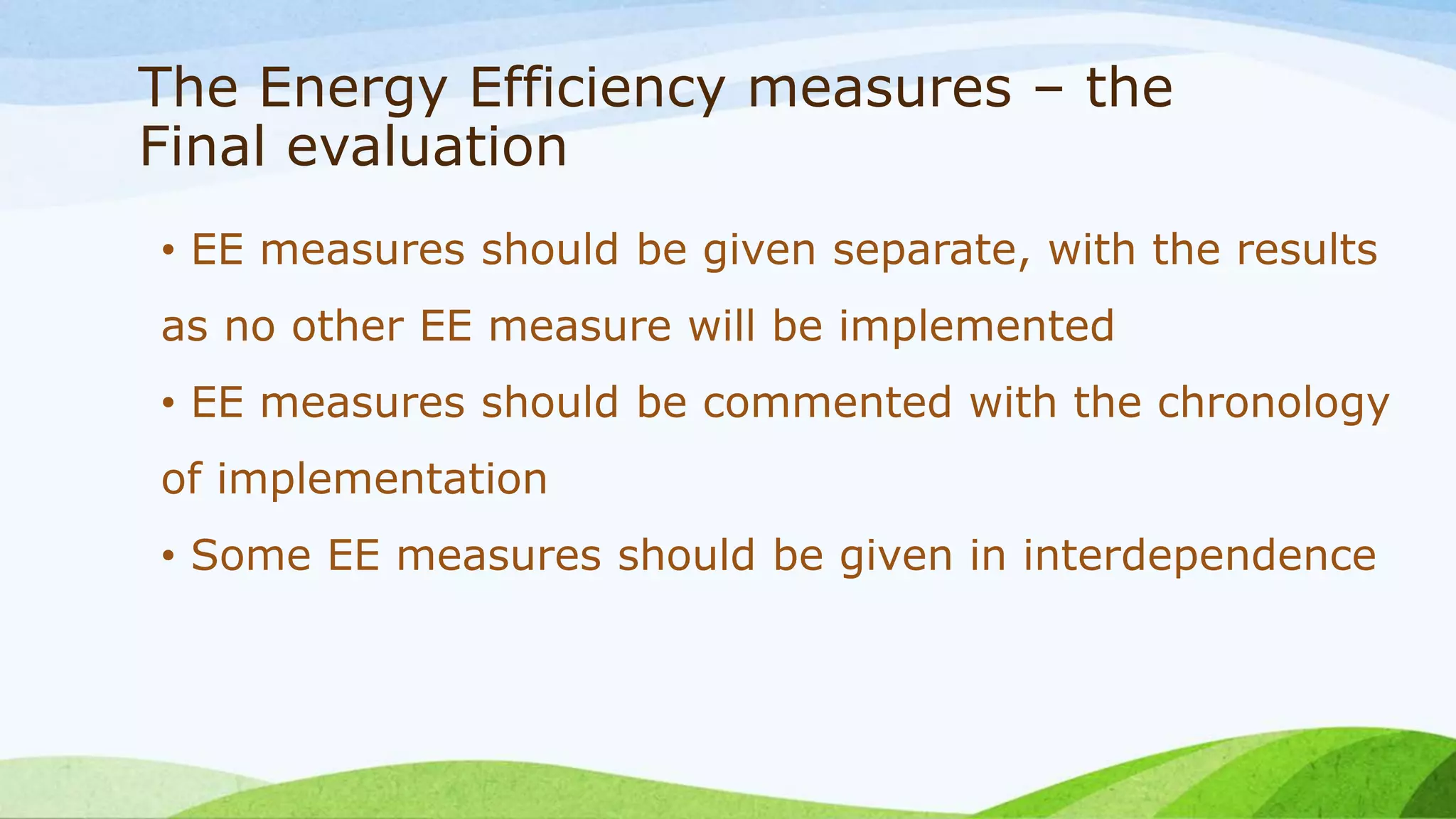 The Energy Efficiency measures – the Final evaluation

• EE measures should be given separate, with the results as no other EE measure will be implemented

• EE measures should be commented with the chronology of implementation

• Some EE measures should be given in interdependence